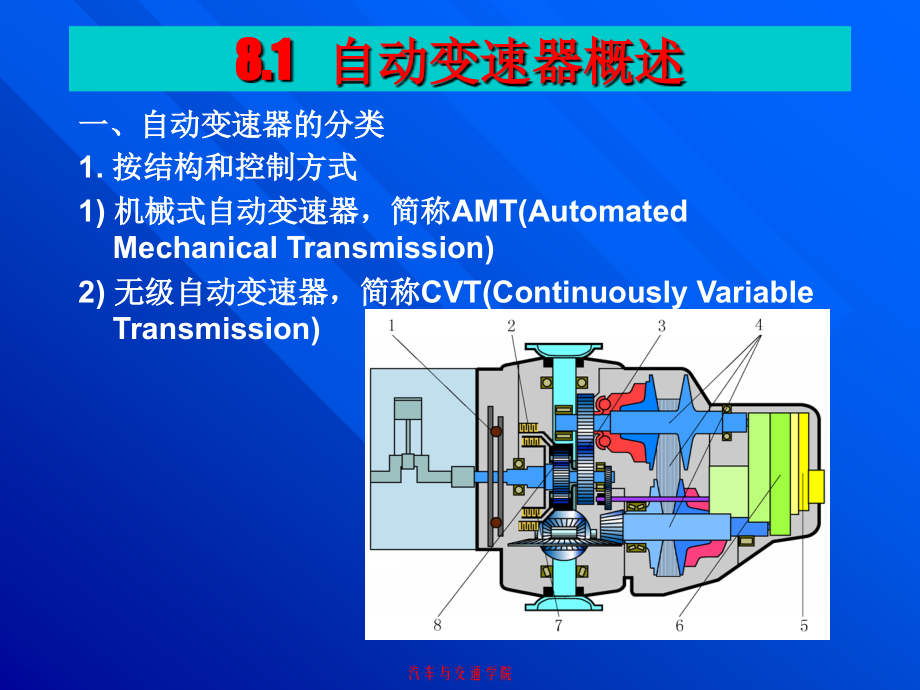 8.1 自动变速器概述

一、自动变速器的分类

1. 按结构和控制方式

1) 机械式自动变速器，简称AMT(Automated Mechanical Transmission)

2) 无级自动变速器，简称CVT(Continuously Variable Transmission)

1 2 3 4

8 7 6 5

汽车与交通学院